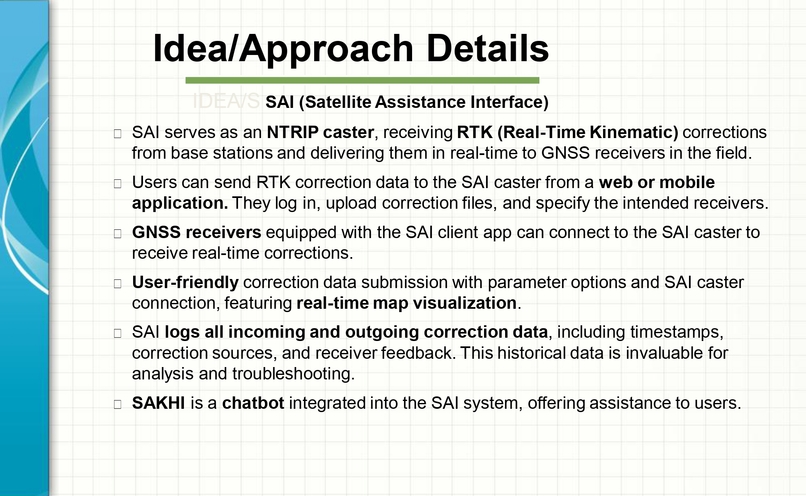 Idea/Approach Details

IDEA/S SAI (Satellite Assistance Interface)

□ SAI serves as an NTRIP caster, receiving RTK (Real-Time Kinematic) corrections from base stations and delivering them in real-time to GNSS receivers in the field.

□ Users can send RTK correction data to the SAI caster from a web or mobile application. They log in, upload correction files, and specify the intended receivers.

□ GNSS receivers equipped with the SAI client app can connect to the SAI caster to receive real-time corrections.

□ User-friendly correction data submission with parameter options and SAI caster connection, featuring real-time map visualization.

□ SAI logs all incoming and outgoing correction data, including timestamps, correction sources, and receiver feedback. This historical data is invaluable for analysis and troubleshooting.

□ SAKHI is a chatbot integrated into the SAI system, offering assistance to users.